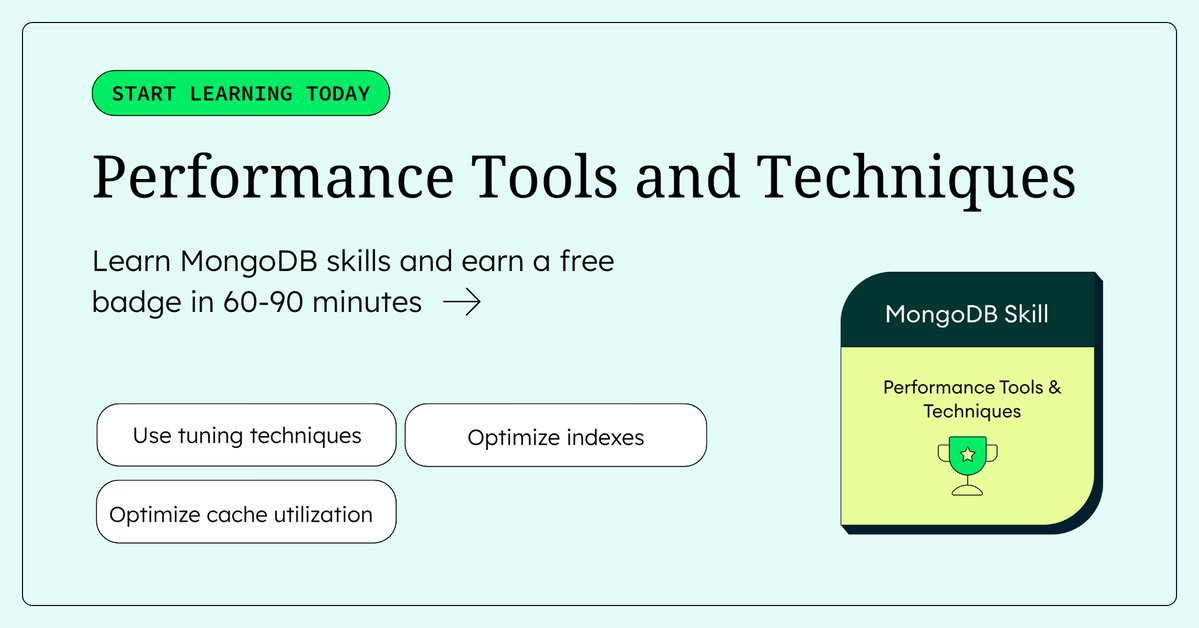 START LEARNING TODAY

Performance Tools and Techniques

Learn MongoDB skills and earn a free badge in 60-90 minutes →

Use tuning techniques

Optimize indexes

Optimize cache utilization

MongoDB Skill

Performance Tools & Techniques